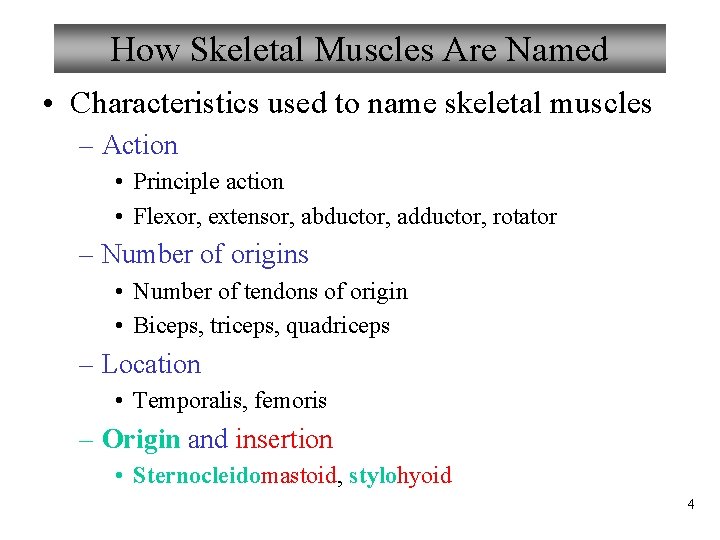 How Skeletal Muscles Are Named

• Characteristics used to name skeletal muscles
– Action
• Principle action
• Flexor, extensor, abductor, adductor, rotator
– Number of origins
• Number of tendons of origin
• Biceps, triceps, quadriceps
– Location
• Temporalis, femoris
– Origin and insertion
• Sternocleidomastoid, stylohyoid

4